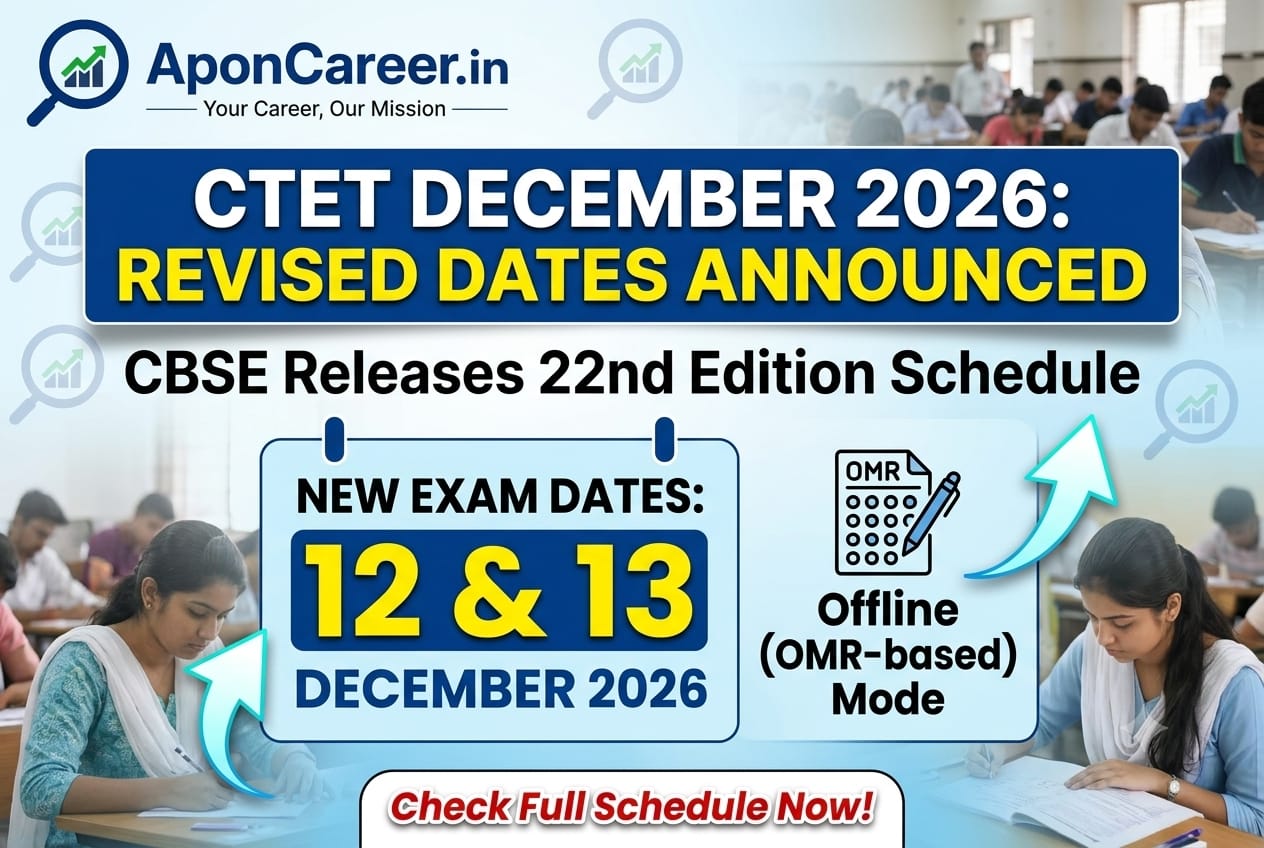 AponCareer.in

Your Career, Our Mission

CTET DECEMBER 2026:
REVISED DATES ANNOUNCED

CBSE Releases 22nd Edition Schedule

NEW EXAM DATES:
12 & 13
DECEMBER 2026

OMR

Offline
(OMR-based)
Mode

Check Full Schedule Now!